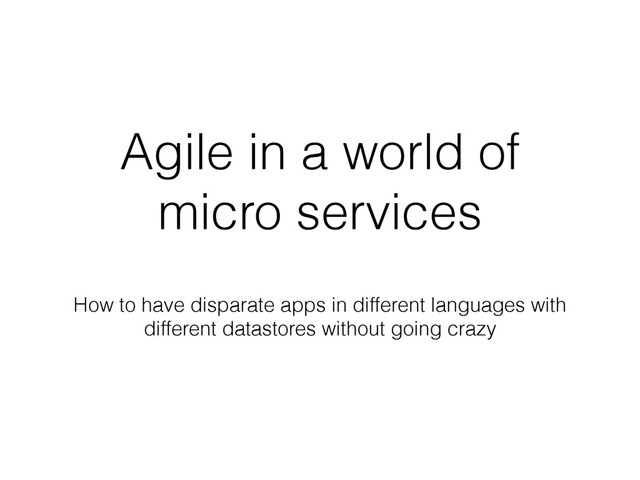 Agile in a world of micro services

How to have disparate apps in different languages with different datastores without going crazy